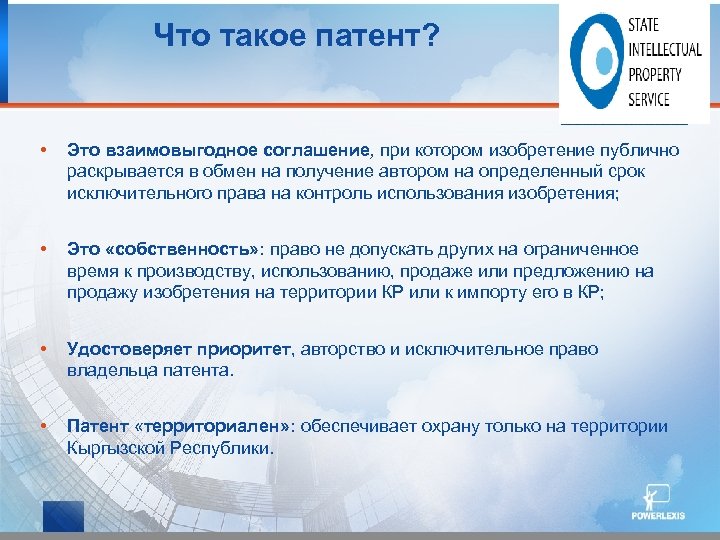 Что такое патент?

STATE INTELLECTUAL PROPERTY SERVICE

• Это взаимовыгодное соглашение, при котором изобретение публично раскрывается в обмен на получение автором на определенный срок исключительного права на контроль использования изобретения;

• Это «собственность»: право не допускать других на ограниченное время к производству, использованию, продаже или предложению на продажу изобретения на территории КР или к импорту его в КР;

• Удостоверяет приоритет, авторство и исключительное право владельца патента.

• Патент «территориален»: обеспечивает охрану только на территории Кыргызской Республики.

POWERLEXIS